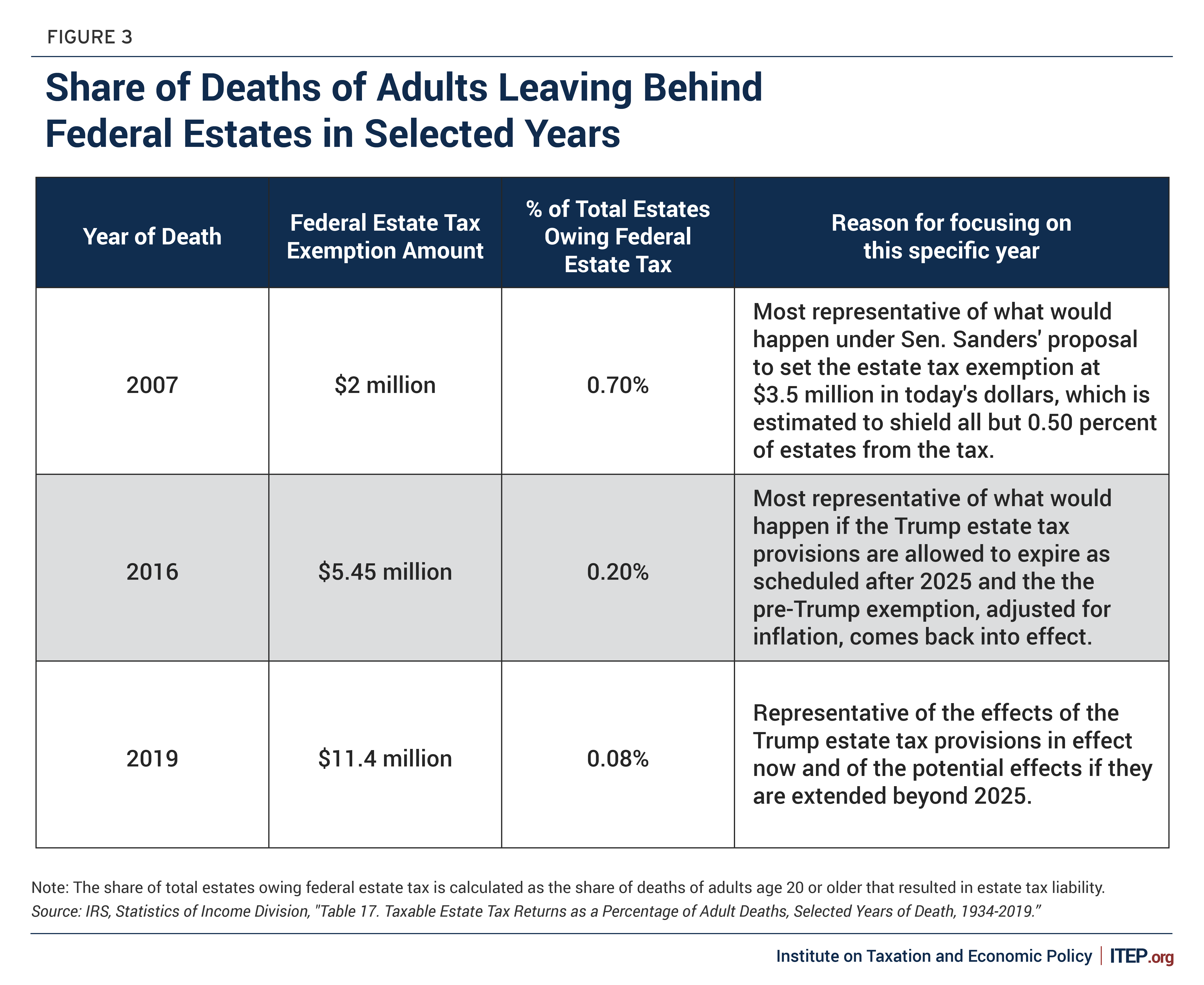 FIGURE 3

Share of Deaths of Adults Leaving Behind Federal Estates in Selected Years

| Year of Death | Federal Estate Tax Exemption Amount | % of Total Estates Owing Federal Estate Tax | Reason for focusing on this specific year |
|---|---|---|---|
| 2007 | \$2 million | 0.70% | Most representative of what would happen under Sen. Sanders' proposal to set the estate tax exemption at \$3.5 million in today's dollars, which is estimated to shield all but 0.50 percent of estates from the tax. |
| 2016 | \$5.45 million | 0.20% | Most representative of what would happen if the Trump estate tax provisions are allowed to expire as scheduled after 2025 and the the pre-Trump exemption, adjusted for inflation, comes back into effect. |
| 2019 | \$11.4 million | 0.08% | Representative of the effects of the Trump estate tax provisions in effect now and of the potential effects if they are extended beyond 2025. |

Note: The share of total estates owing federal estate tax is calculated as the share of deaths of adults age 20 or older that resulted in estate tax liability.
Source: IRS, Statistics of Income Division, "Table 17. Taxable Estate Tax Returns as a Percentage of Adult Deaths, Selected Years of Death, 1934-2019."

Institute on Taxation and Economic Policy | ITEP.org